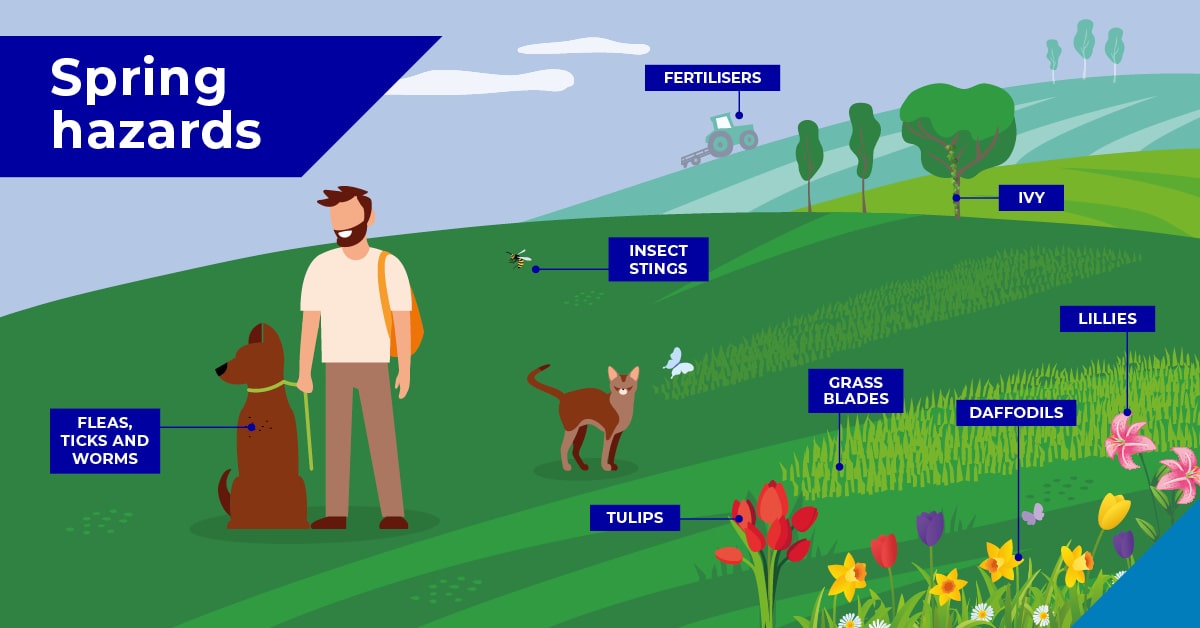 Spring hazards

FERTILISERS

IVY

INSECT STINGS

LILLIES

GRASS BLADES

DAFFODILS

FLEAS, TICKS AND WORMS

TULIPS